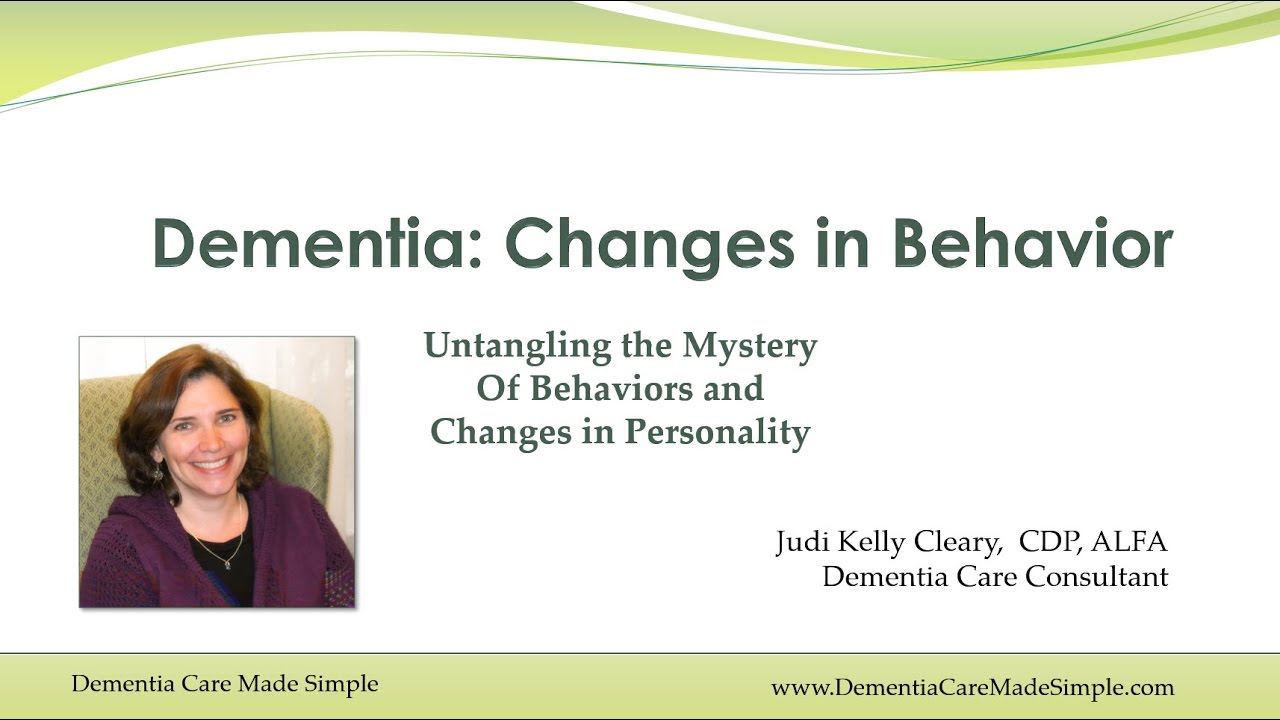 Dementia: Changes in Behavior

Untangling the Mystery
Of Behaviors and
Changes in Personality

Judi Kelly Cleary, CDP, ALFA
Dementia Care Consultant

Dementia Care Made Simple

www.DementiaCareMadeSimple.com